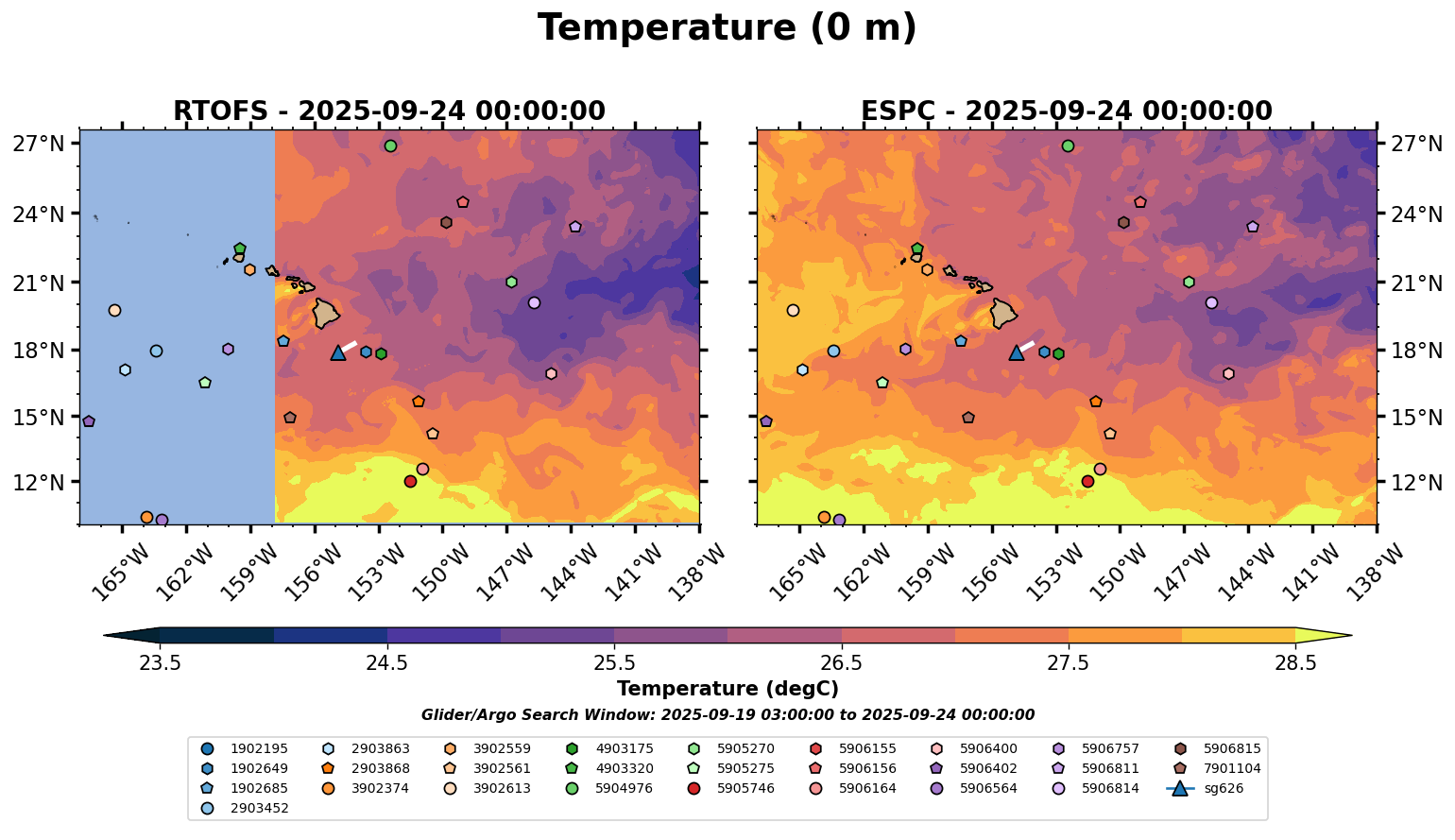 Temperature (0 m)

RTOFS - 2025-09-24 00:00:00

27°N
24°N
21°N
18°N
15°N
12°N

165°W 162°W 159°W 156°W 153°W 150°W 147°W 144°W 141°W 138°W

ESPC - 2025-09-24 00:00:00

27°N
24°N
21°N
18°N
15°N
12°N

165°W 162°W 159°W 156°W 153°W 150°W 147°W 144°W 141°W 138°W

23.5 24.5 25.5 26.5 27.5 28.5

Temperature (degC)

Glider/Argo Search Window: 2025-09-19 03:00:00 to 2025-09-24 00:00:00

1902195
1902649
1902685
2903452
2903863
2903868
3902374
3902559
3902561
3902613
4903175
4903320
5904976
5905270
5905275
5905746
5906155
5906156
5906164
5906400
5906402
5906564
5906757
5906811
5906814
5906815
7901104
sg626